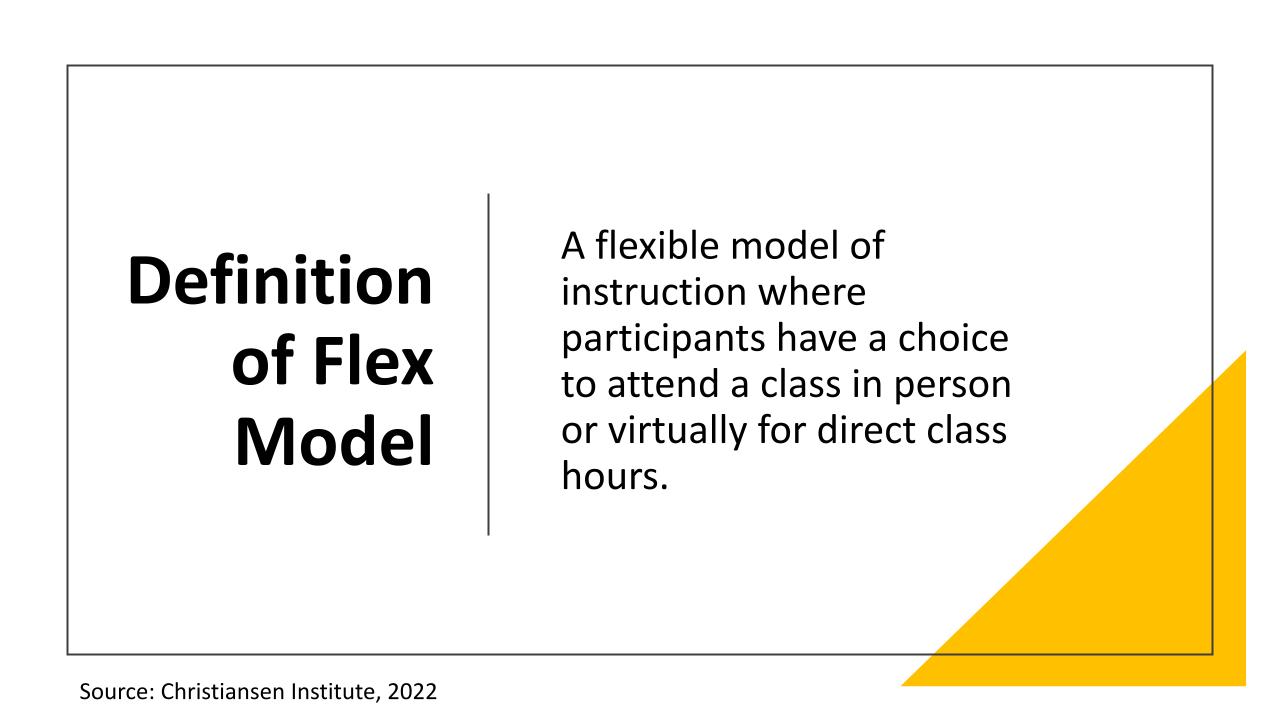 Definition of Flex Model

A flexible model of instruction where participants have a choice to attend a class in person or virtually for direct class hours.

Source: Christiansen Institute, 2022